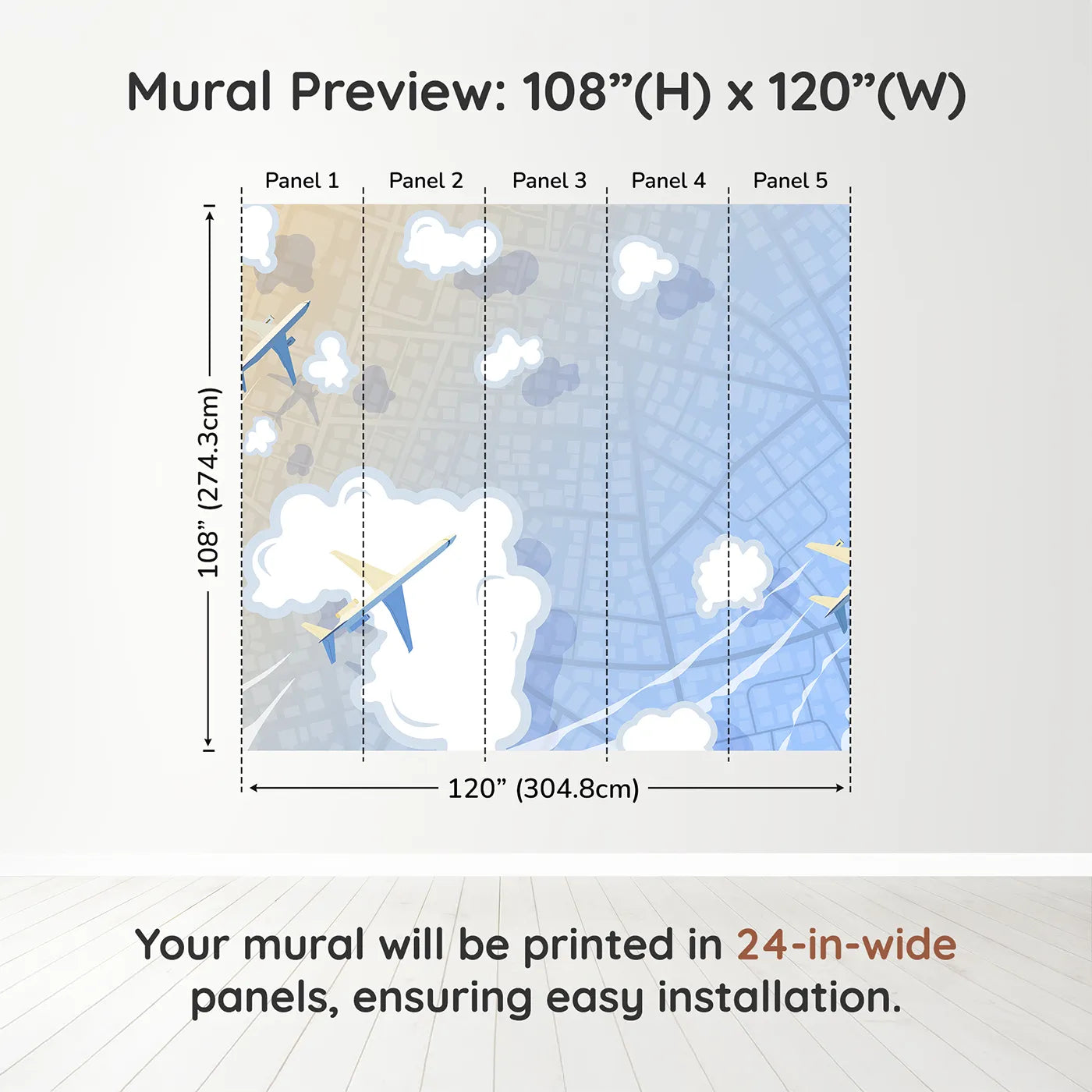 Mural Preview: 108”(H) x 120”(W)

Panel 1

Panel 2

Panel 3

Panel 4

Panel 5

108” (274.3cm)

120” (304.8cm)

Your mural will be printed in 24-in-wide panels, ensuring easy installation.